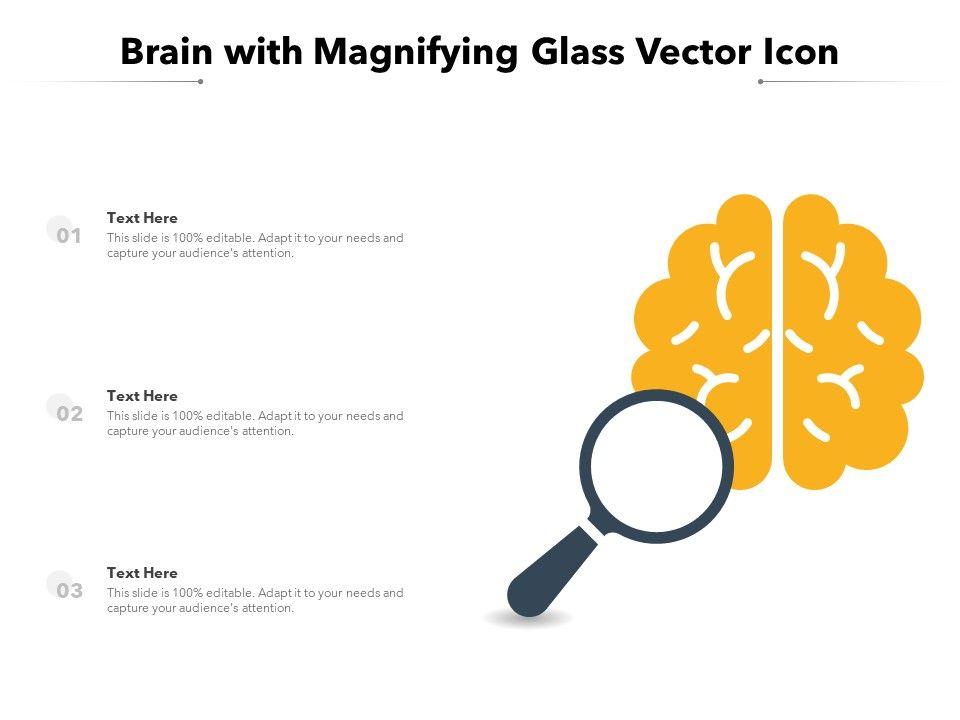 Brain with Magnifying Glass Vector Icon

01
Text Here
This slide is 100% editable. Adapt it to your needs and capture your audience's attention.

02
Text Here
This slide is 100% editable. Adapt it to your needs and capture your audience's attention.

03
Text Here
This slide is 100% editable. Adapt it to your needs and capture your audience's attention.